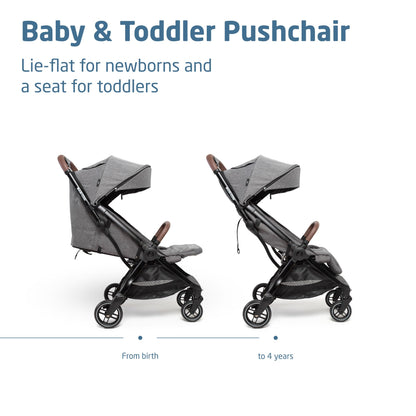 Baby & Toddler Pushchair

Lie-flat for newborns and a seat for toddlers

From birth

to 4 years